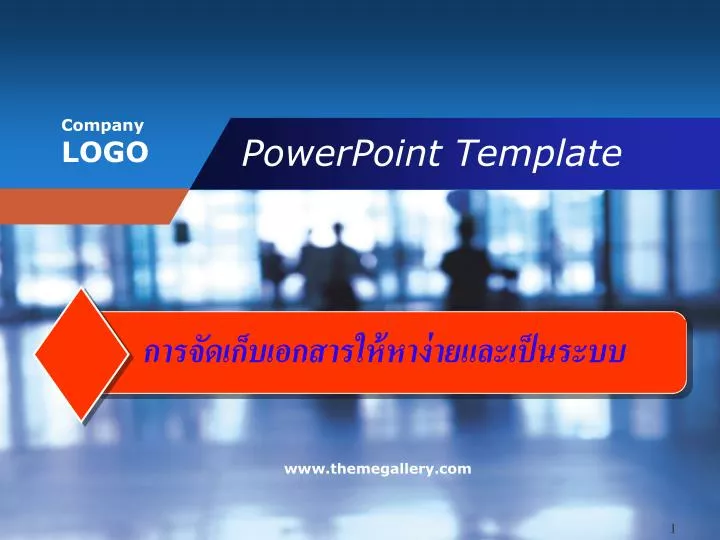 Company
LOGO

PowerPoint Template

การจัดเก็บเอกสารให้หาง่ายและเป็นระบบ

www.themegallery.com

1